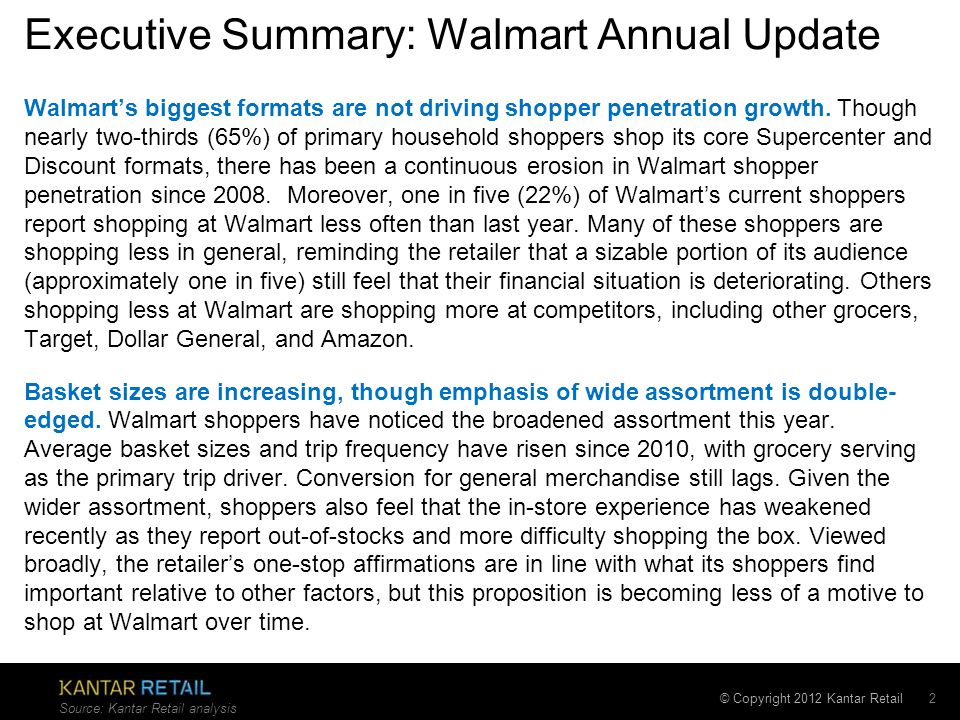 Executive Summary: Walmart Annual Update

Walmart's biggest formats are not driving shopper penetration growth. Though nearly two-thirds (65%) of primary household shoppers shop its core Supercenter and Discount formats, there has been a continuous erosion in Walmart shopper penetration since 2008. Moreover, one in five (22%) of Walmart's current shoppers report shopping at Walmart less often than last year. Many of these shoppers are shopping less in general, reminding the retailer that a sizable portion of its audience (approximately one in five) still feel that their financial situation is deteriorating. Others shopping less at Walmart are shopping more at competitors, including other grocers, Target, Dollar General, and Amazon.

Basket sizes are increasing, though emphasis of wide assortment is double-edged. Walmart shoppers have noticed the broadened assortment this year. Average basket sizes and trip frequency have risen since 2010, with grocery serving as the primary trip driver. Conversion for general merchandise still lags. Given the wider assortment, shoppers also feel that the in-store experience has weakened recently as they report out-of-stocks and more difficulty shopping the box. Viewed broadly, the retailer's one-stop affirmations are in line with what its shoppers find important relative to other factors, but this proposition is becoming less of a motive to shop at Walmart over time.

KANTAR RETAIL
Source: Kantar Retail analysis

© Copyright 2012 Kantar Retail 2